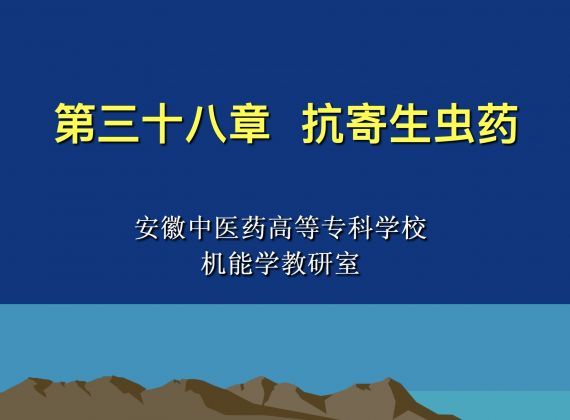 第三十八章　抗寄生虫药

安徽中医药高等专科学校
机能学教研室